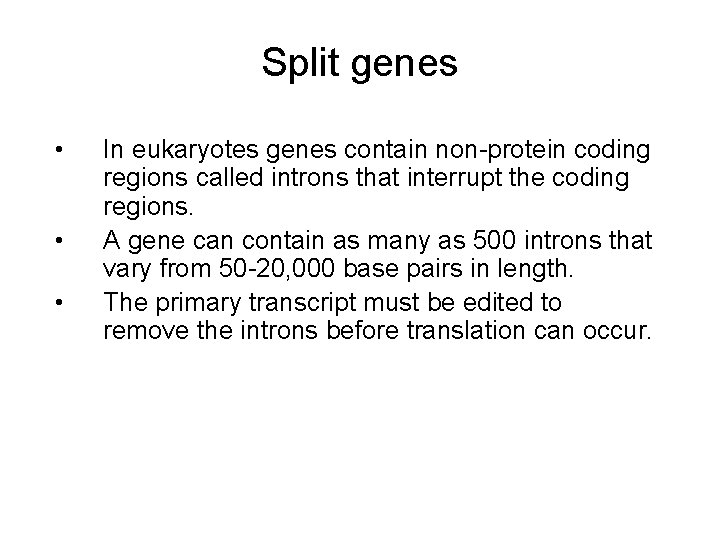 Split genes

• In eukaryotes genes contain non-protein coding regions called introns that interrupt the coding regions.
• A gene can contain as many as 500 introns that vary from 50-20,000 base pairs in length.
• The primary transcript must be edited to remove the introns before translation can occur.